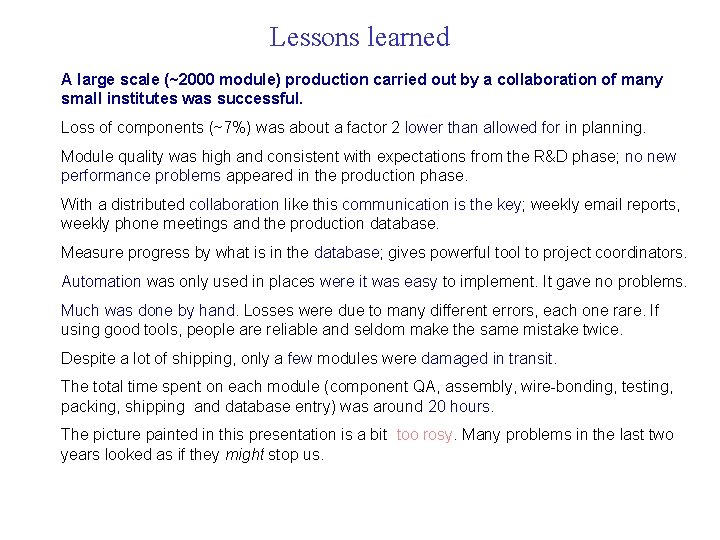 Lessons learned

A large scale (~2000 module) production carried out by a collaboration of many small institutes was successful.

Loss of components (~7%) was about a factor 2 lower than allowed for in planning.

Module quality was high and consistent with expectations from the R&D phase; no new performance problems appeared in the production phase.

With a distributed collaboration like this communication is the key; weekly email reports, weekly phone meetings and the production database.

Measure progress by what is in the database; gives powerful tool to project coordinators.

Automation was only used in places were it was easy to implement. It gave no problems.

Much was done by hand. Losses were due to many different errors, each one rare. If using good tools, people are reliable and seldom make the same mistake twice.

Despite a lot of shipping, only a few modules were damaged in transit.

The total time spent on each module (component QA, assembly, wire-bonding, testing, packing, shipping and database entry) was around 20 hours.

The picture painted in this presentation is a bit too rosy. Many problems in the last two years looked as if they might stop us.